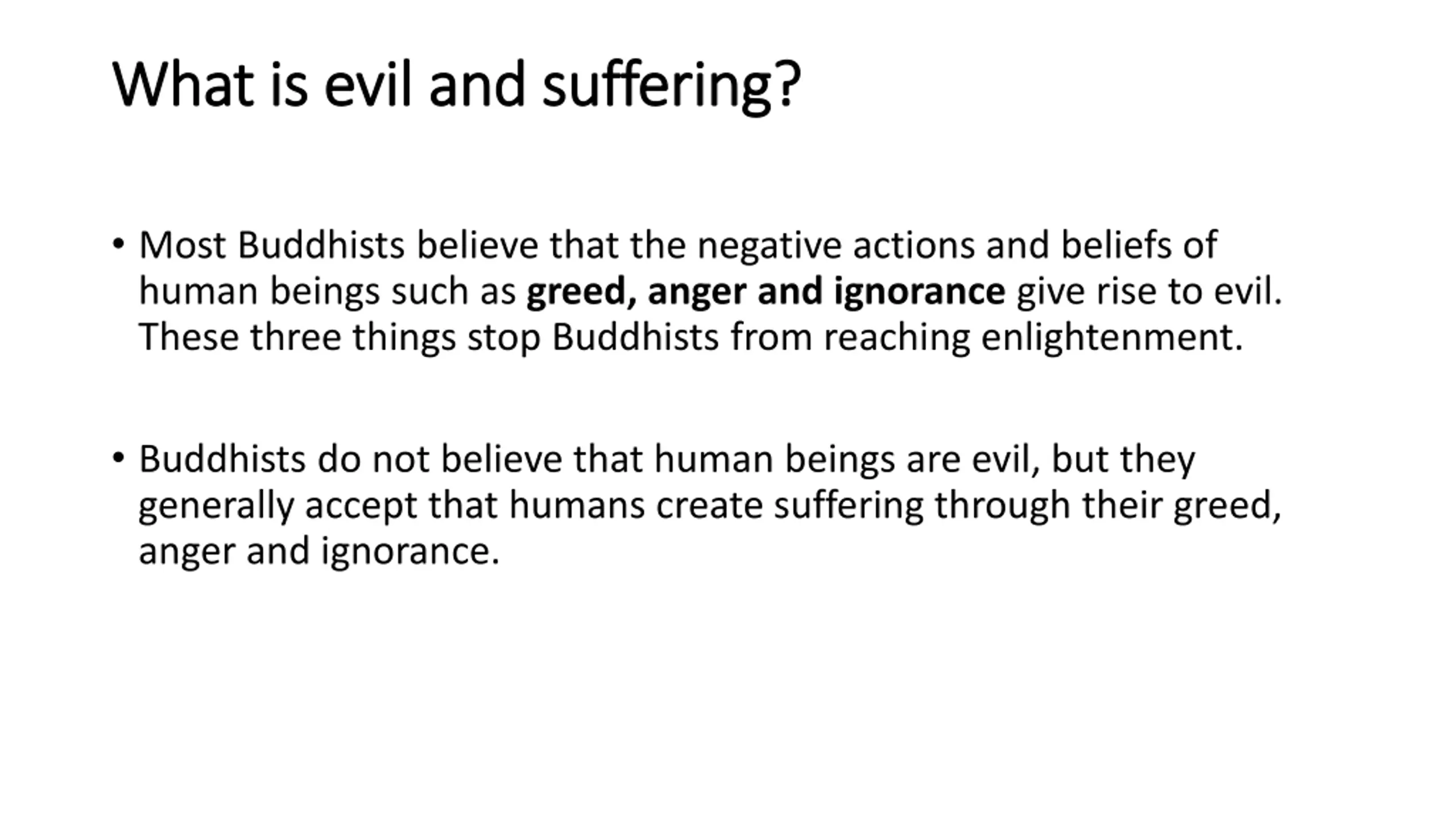 What is evil and suffering?

• Most Buddhists believe that the negative actions and beliefs of human beings such as greed, anger and ignorance give rise to evil. These three things stop Buddhists from reaching enlightenment.

• Buddhists do not believe that human beings are evil, but they generally accept that humans create suffering through their greed, anger and ignorance.